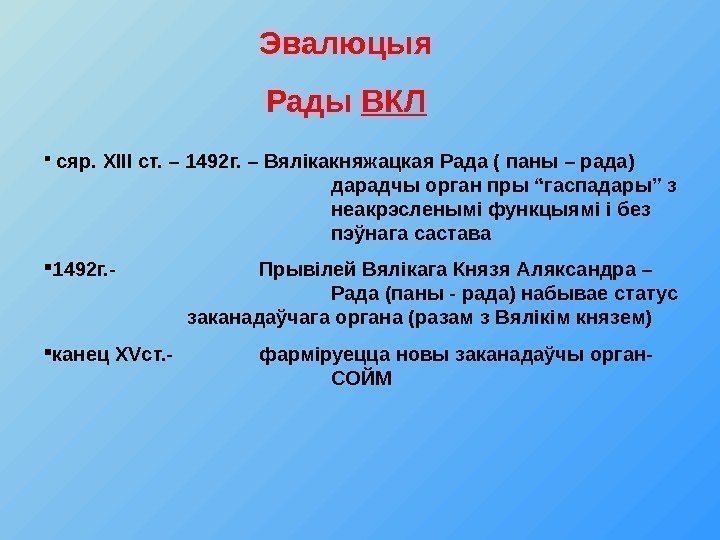 Эвалюцыя

Рады ВКЛ

▪ сяр. XIII ст. – 1492г. – Вялікакняжацкая Рада ( паны – рада) дарадчы орган пры “гаспадары” з неакрэсленымі функцыямі і без пэўнага састава

▪1492г.- Прывілей Вялікага Князя Аляксандра – Рада (паны - рада) набывае статус заканадаўчага органа (разам з Вялікім князем)

▪канец XVст.- фарміруецца новы заканадаўчы орган- СОЙМ